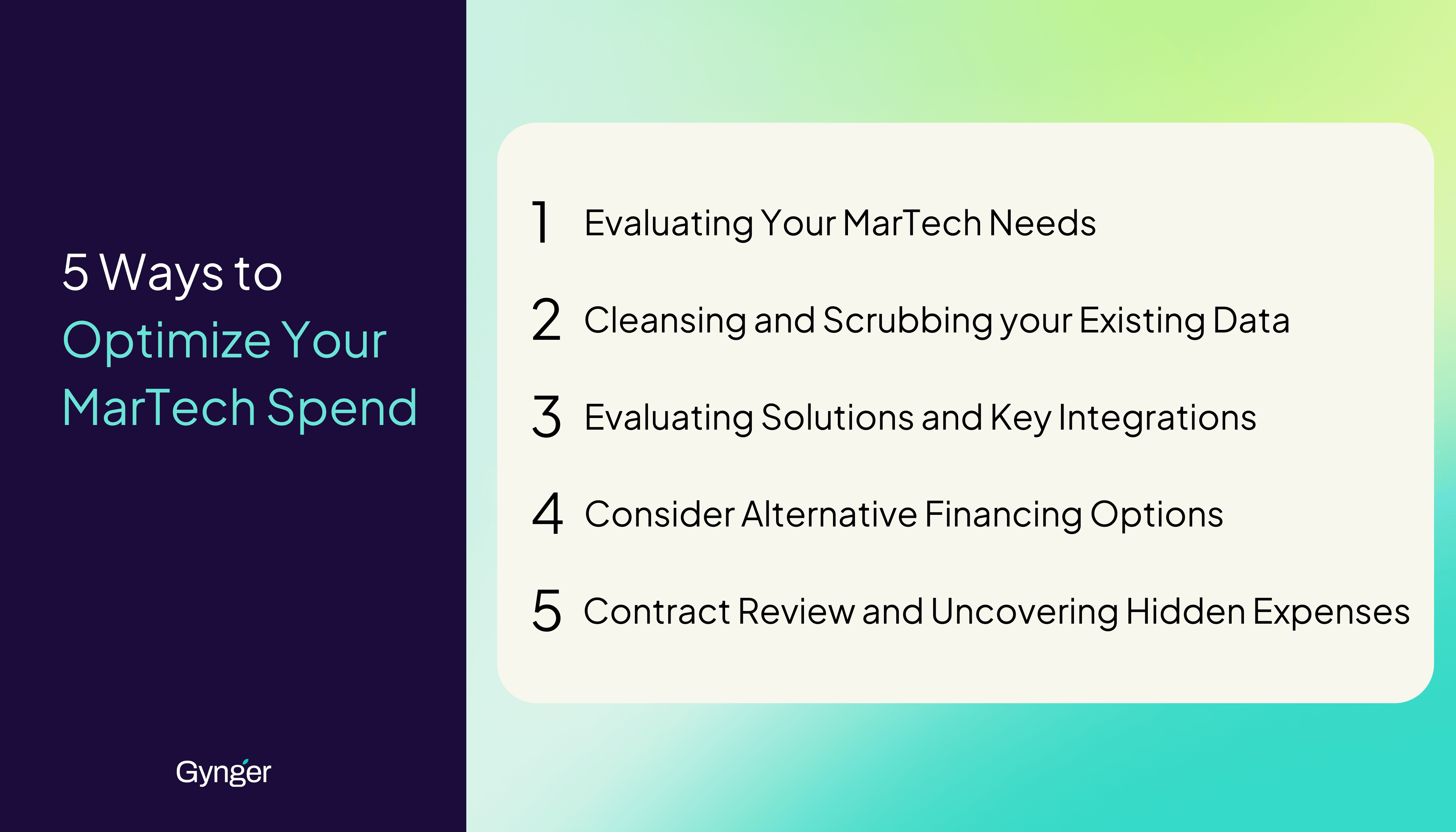 5 Ways to Optimize Your MarTech Spend

Gynger

1 Evaluating Your MarTech Needs

2 Cleansing and Scrubbing your Existing Data

3 Evaluating Solutions and Key Integrations

4 Consider Alternative Financing Options

5 Contract Review and Uncovering Hidden Expenses